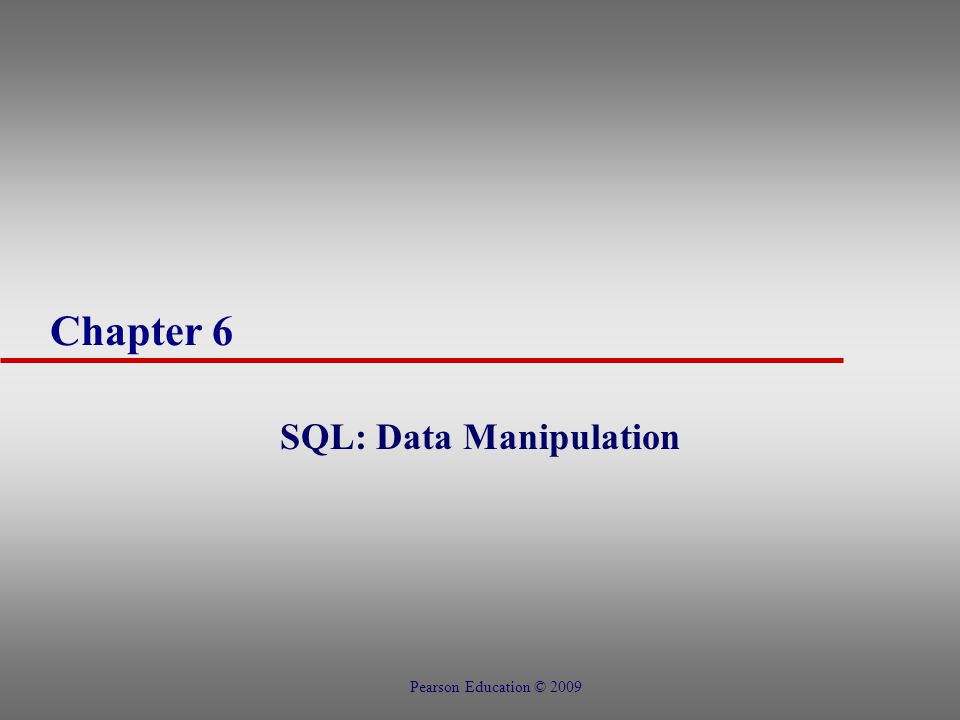 Chapter 6

SQL: Data Manipulation

Pearson Education © 2009